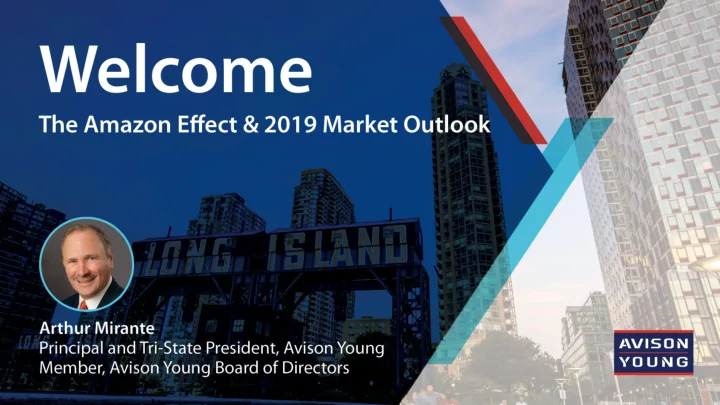 Welcome
The Amazon Effect & 2019 Market Outlook

LONG ISLAND

Arthur Mirante
Principal and Tri-State President, Avison Young
Member, Avison Young Board of Directors

AVISON YOUNG